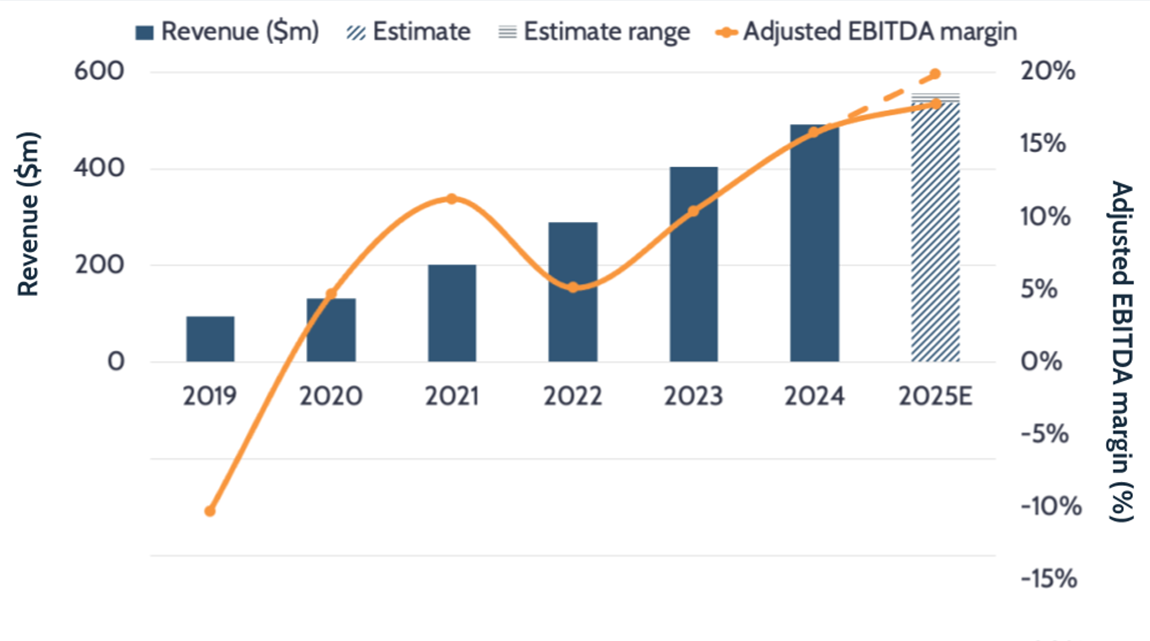 Revenue ($m) Estimate Estimate range Adjusted EBITDA margin

Revenue ($m)

600
400
200
0

2019 2020 2021 2022 2023 2024 2025E

20%
15%
10%
5%
0%
-5%
-10%
-15%

Adjusted EBITDA margin (%)